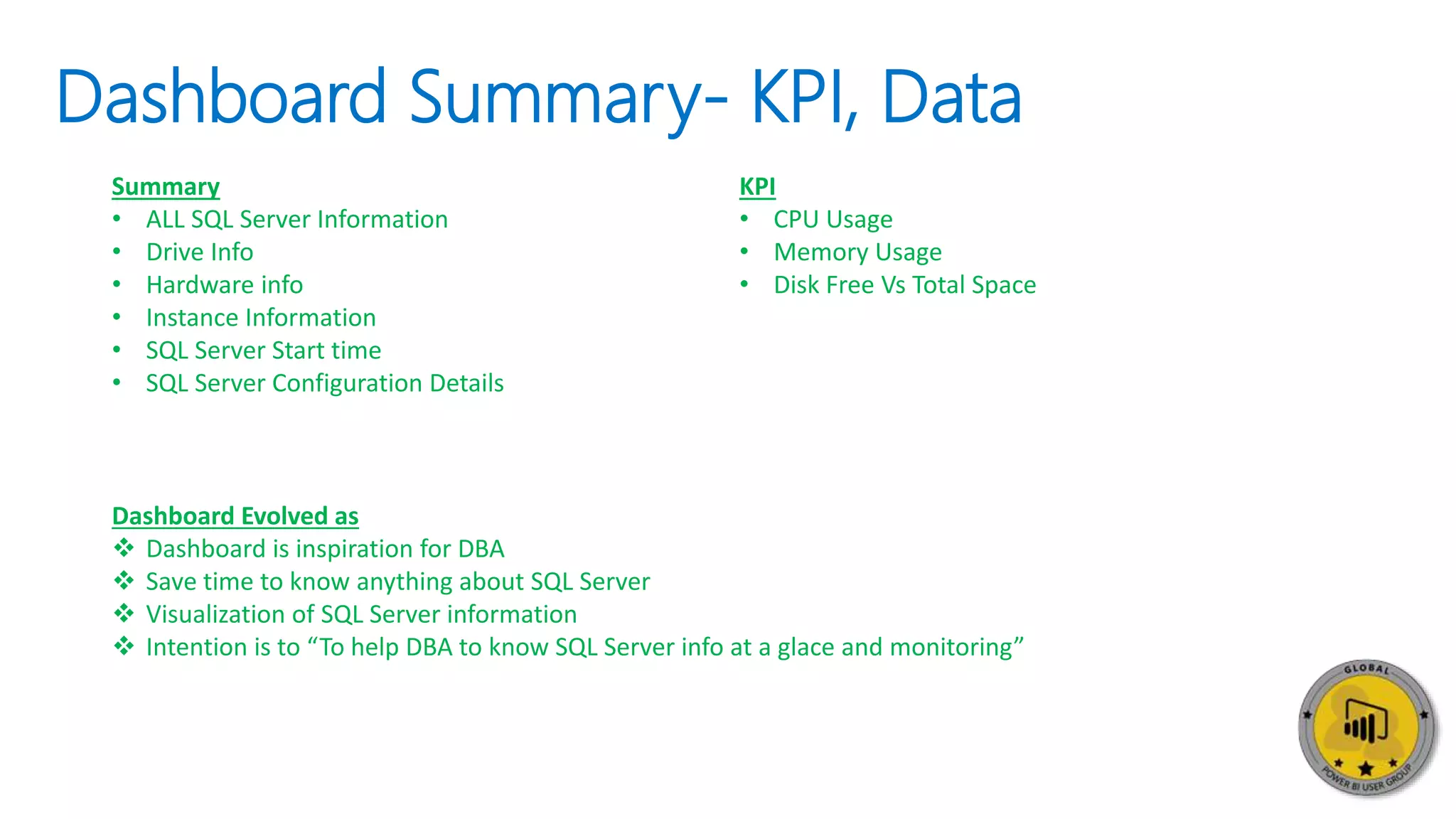 Dashboard Summary- KPI, Data

Summary
• ALL SQL Server Information
• Drive Info
• Hardware info
• Instance Information
• SQL Server Start time
• SQL Server Configuration Details

KPI
• CPU Usage
• Memory Usage
• Disk Free Vs Total Space

Dashboard Evolved as
❖ Dashboard is inspiration for DBA
❖ Save time to know anything about SQL Server
❖ Visualization of SQL Server information
❖ Intention is to “To help DBA to know SQL Server info at a glace and monitoring”

GLOBAL
POWER BI USER GROUP